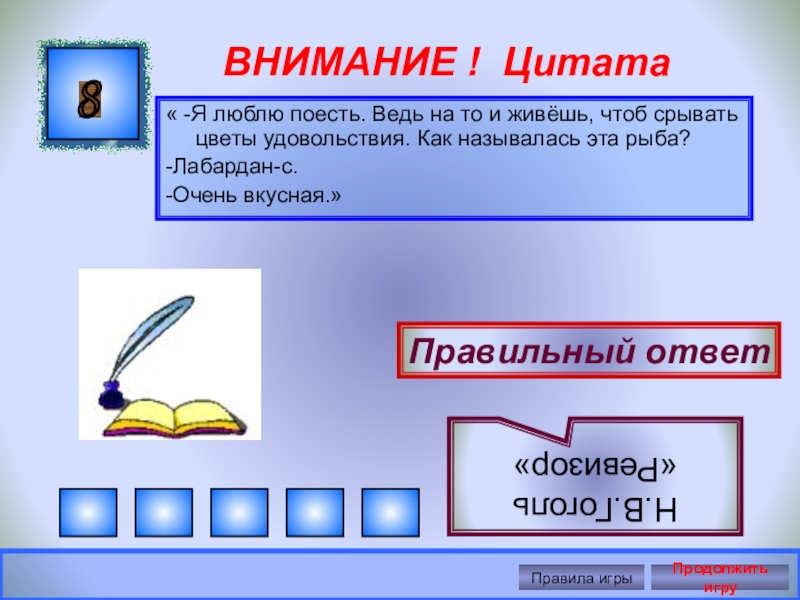 8

ВНИМАНИЕ ! Цитата

« -Я люблю поесть. Ведь на то и живёшь, чтоб срывать цветы удовольствия. Как называлась эта рыба?
-Лабардан-с.
-Очень вкусная.»

Правильный ответ

Н.В.Гоголь
«Ревизор»

Правила игры

Продолжить игру